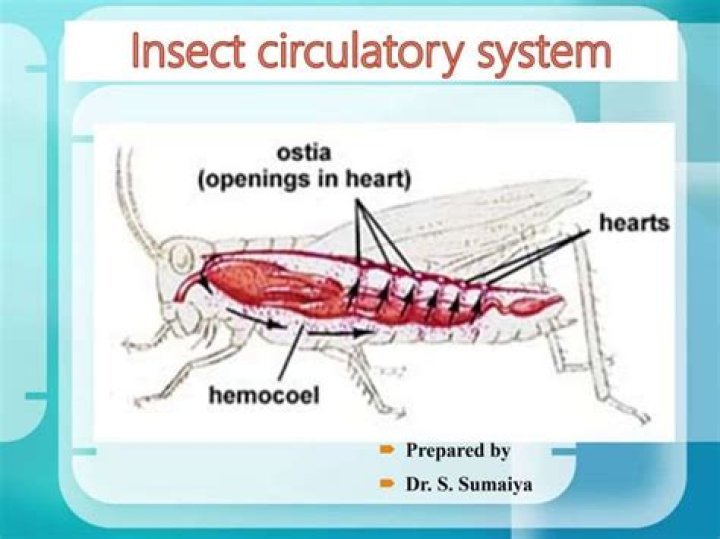 Insect circulatory system

ostia
(openings in heart)

hearts

hemocoel

Prepared by

Dr. S. Sumaiya